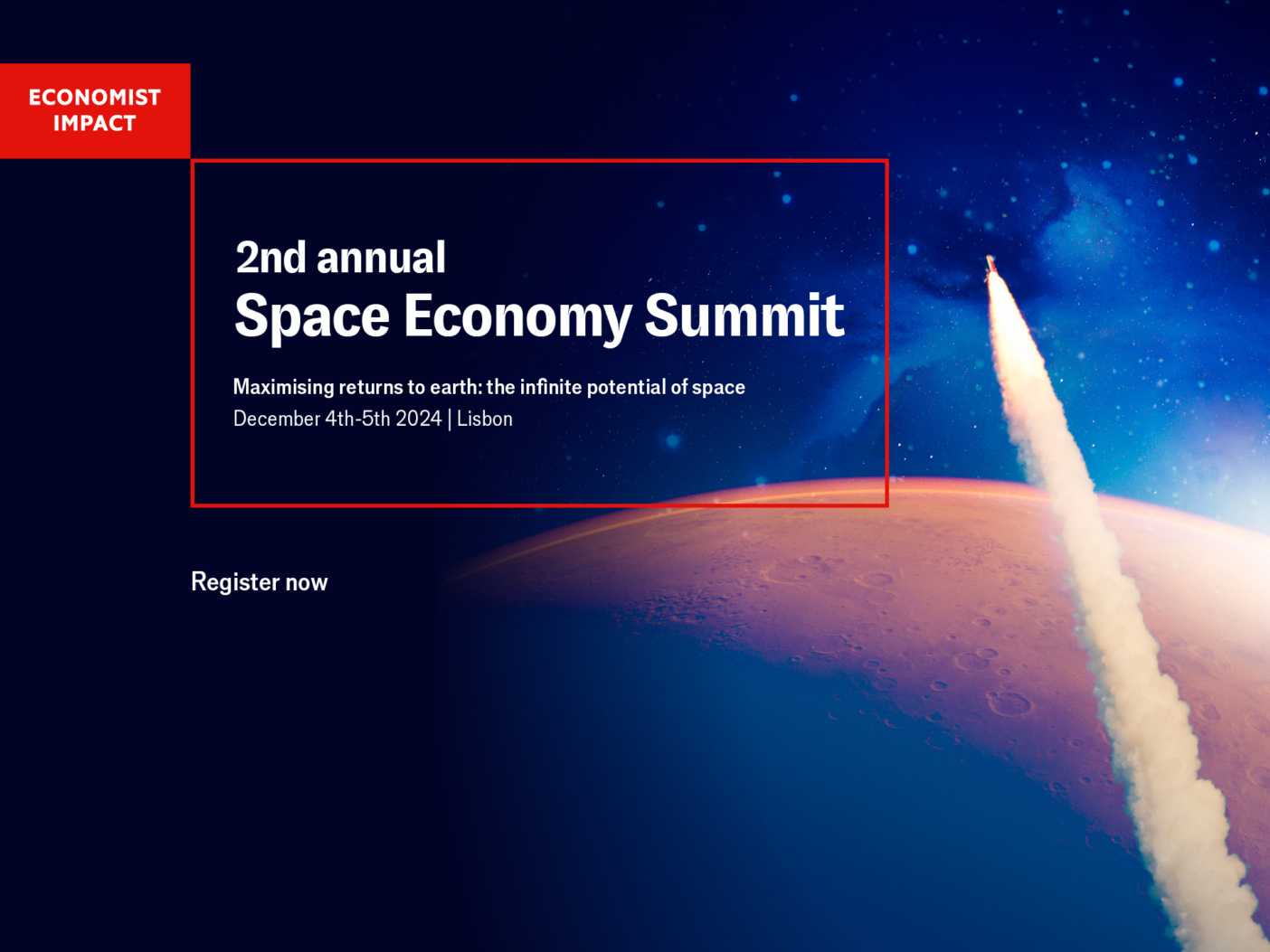 ECONOMIST IMPACT

2nd annual
Space Economy Summit

Maximising returns to earth: the infinite potential of space
December 4th-5th 2024 | Lisbon

Register now